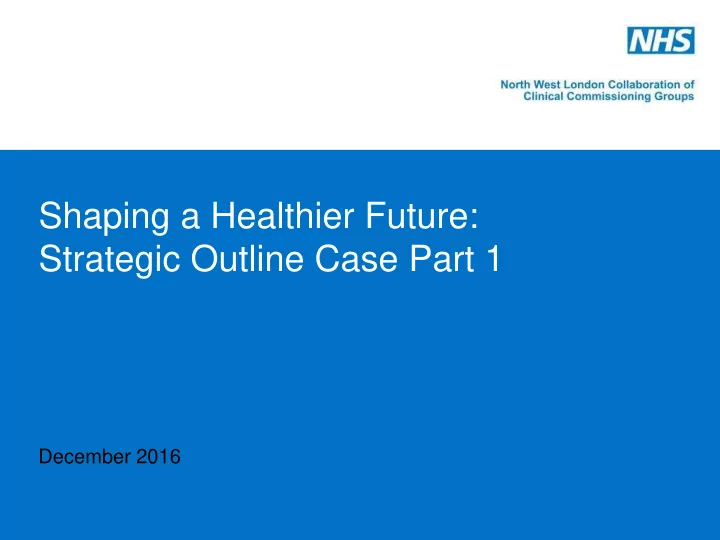 NHS

North West London Collaboration of Clinical Commissioning Groups

Shaping a Healthier Future: Strategic Outline Case Part 1

December 2016